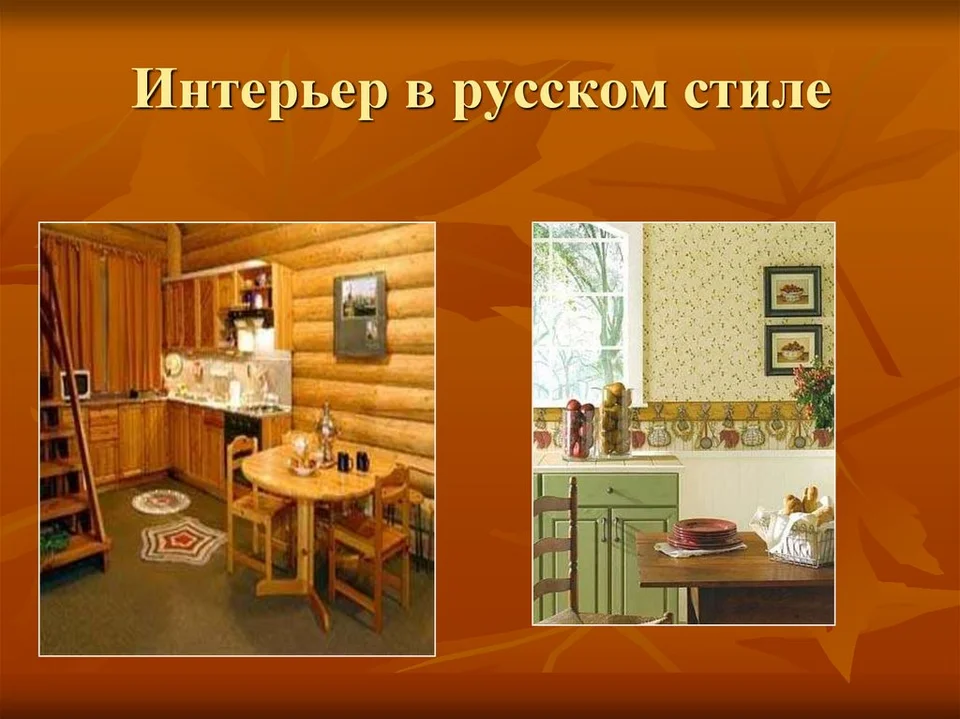 Интерьер в русском стиле